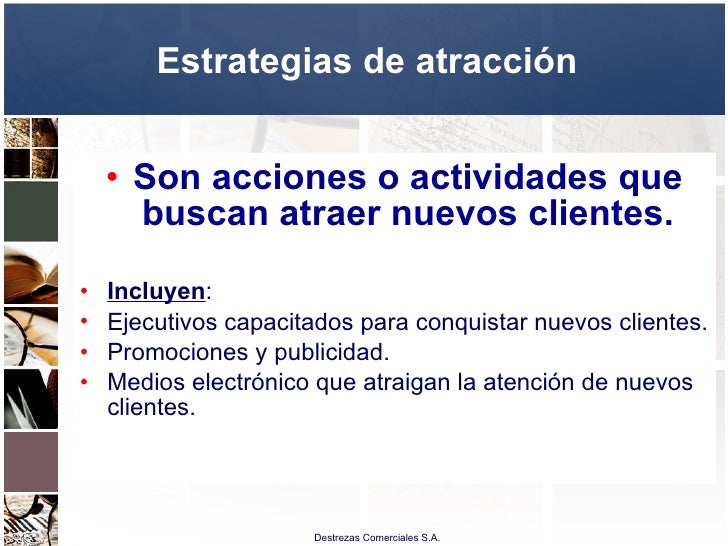 Estrategias de atracción

• Son acciones o actividades que buscan atraer nuevos clientes.

• Incluyen:
• Ejecutivos capacitados para conquistar nuevos clientes.
• Promociones y publicidad.
• Medios electrónico que atraigan la atención de nuevos clientes.

Destrezas Comerciales S.A.